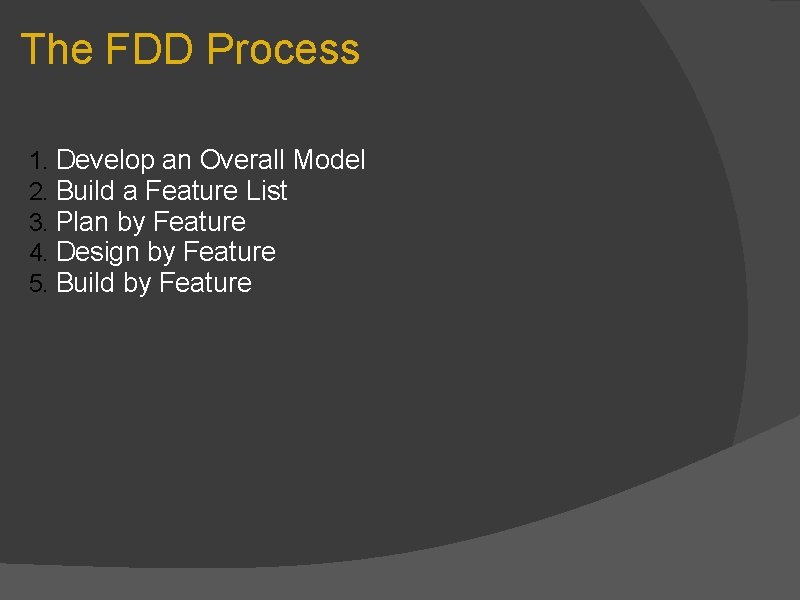 The FDD Process

1. Develop an Overall Model
2. Build a Feature List
3. Plan by Feature
4. Design by Feature
5. Build by Feature